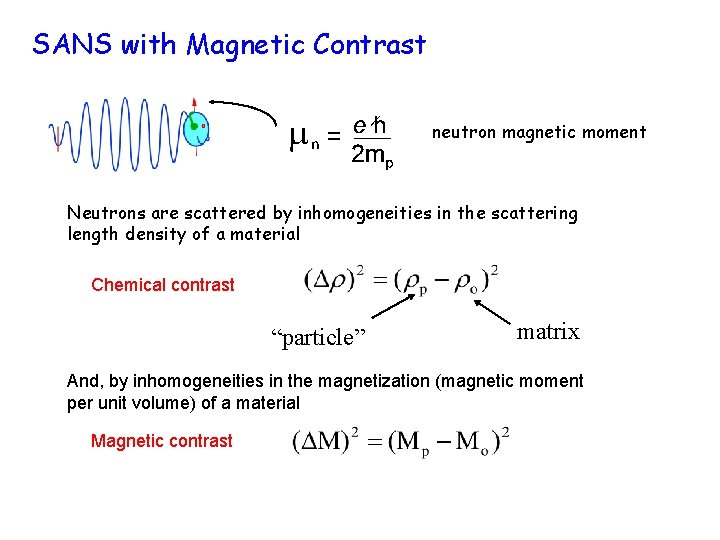 SANS with Magnetic Contrast

$\mu_n = \frac{e\hbar}{2m_p}$ neutron magnetic moment

Neutrons are scattered by inhomogeneities in the scattering length density of a material

Chemical contrast $(\Delta\rho)^2 = (\rho_p - \rho_o)^2$

"particle" matrix

And, by inhomogeneities in the magnetization (magnetic moment per unit volume) of a material

Magnetic contrast $(\Delta M)^2 = (M_p - M_o)^2$